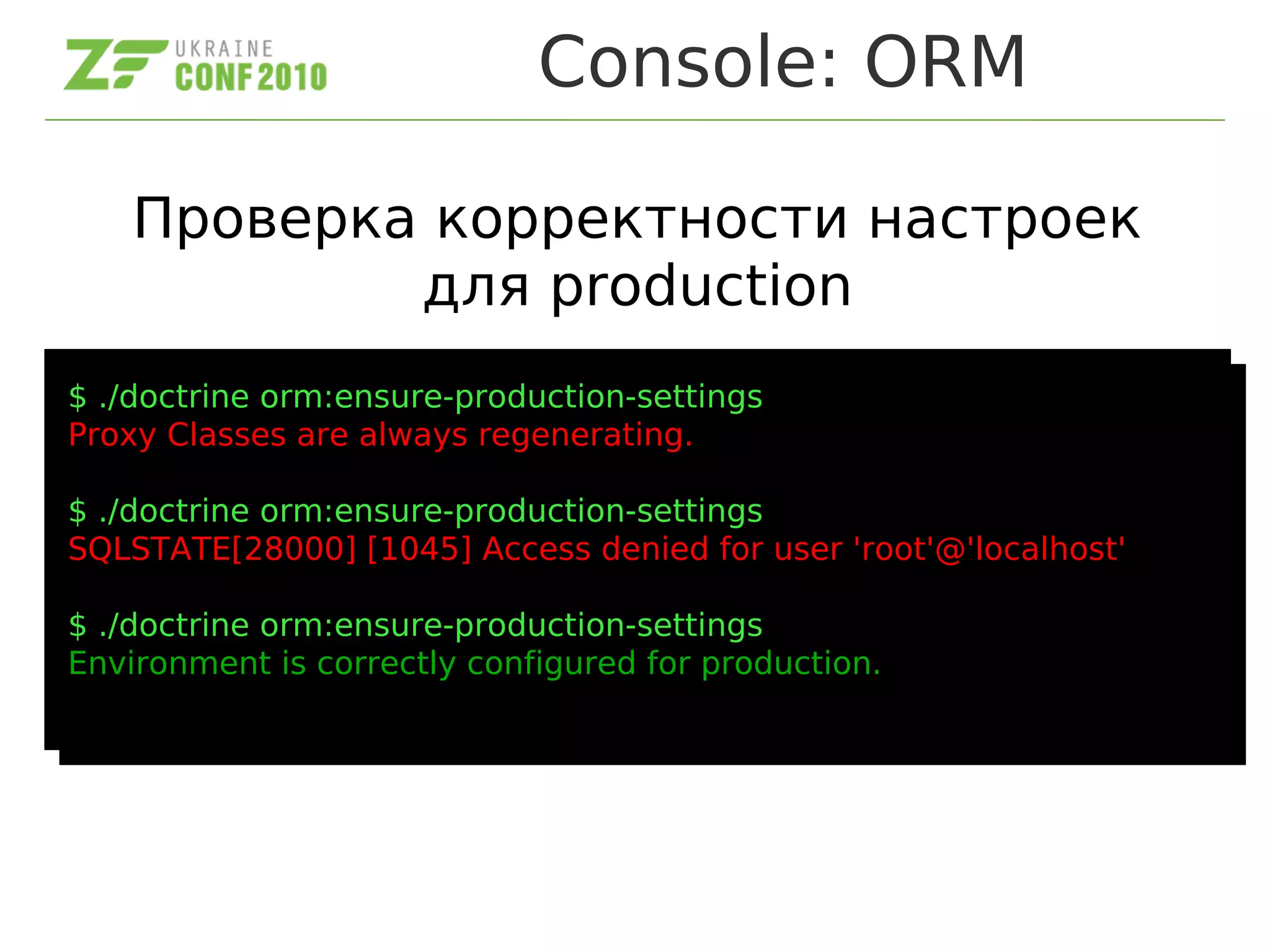 ZF UKRAINE CONF 2010

Console: ORM

Проверка корректности настроек для production

$ ./doctrine orm:ensure-production-settings
Proxy Classes are always regenerating.

$ ./doctrine orm:ensure-production-settings
SQLSTATE[28000] [1045] Access denied for user 'root'@'localhost'

$ ./doctrine orm:ensure-production-settings
Environment is correctly configured for production.